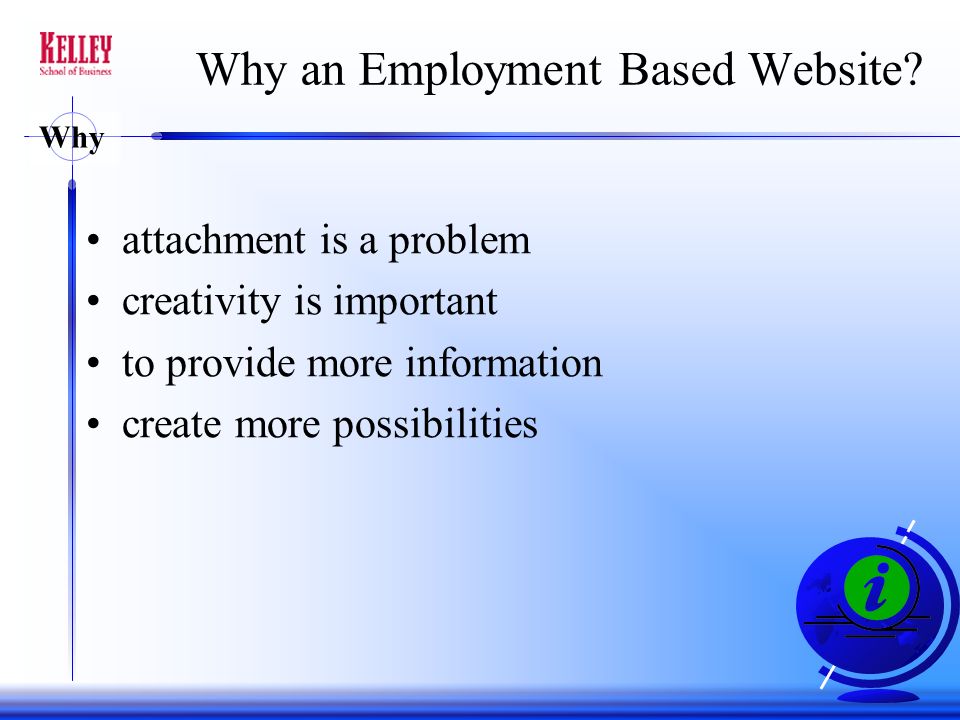 KELLEY
School of Business

Why an Employment Based Website?

Why

• attachment is a problem
• creativity is important
• to provide more information
• create more possibilities

i